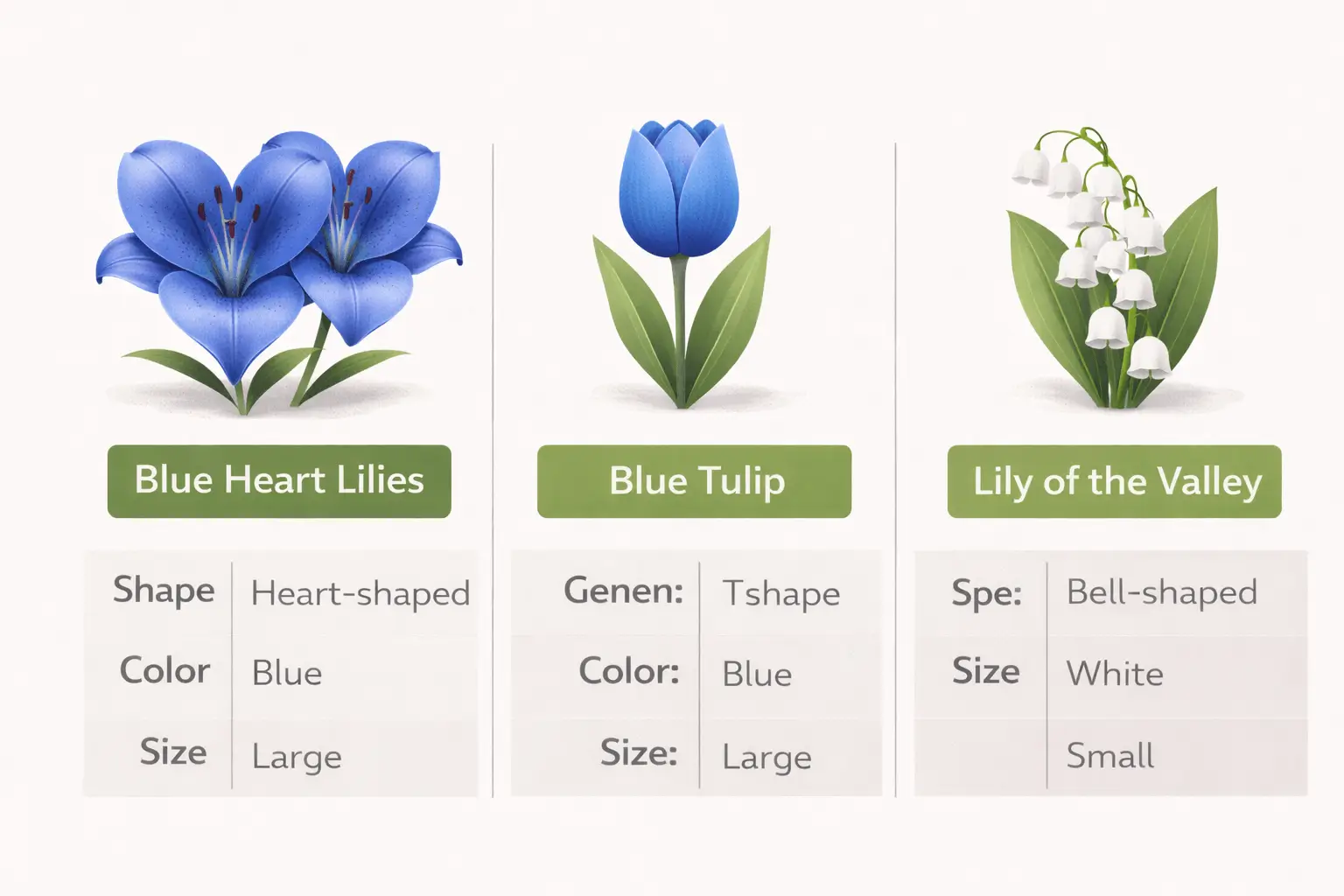 Blue Heart Lilies

| Shape | Heart-shaped |
|---|---|
| Color | Blue |
| Size | Large |

Blue Tulip

| Genen: | Tshape |
|---|---|
| Color: | Blue |
| Size: | Large |

Lily of the Valley

| Spe: | Bell-shaped |
|---|---|
| Size | White |
| | Small |